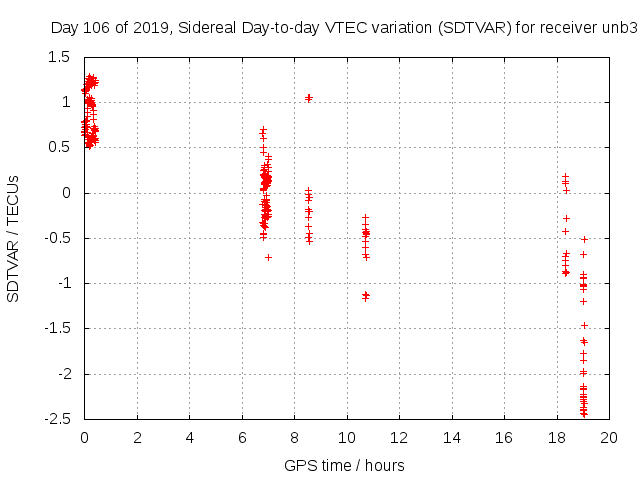 Day 106 of 2019, Sidereal Day-to-day VTEC variation (SDTVAR) for receiver unb3

SDTVAR / TECUs

1.5
1
0.5
0
-0.5
-1
-1.5
-2
-2.5

0 2 4 6 8 10 12 14 16 18 20

GPS time / hours